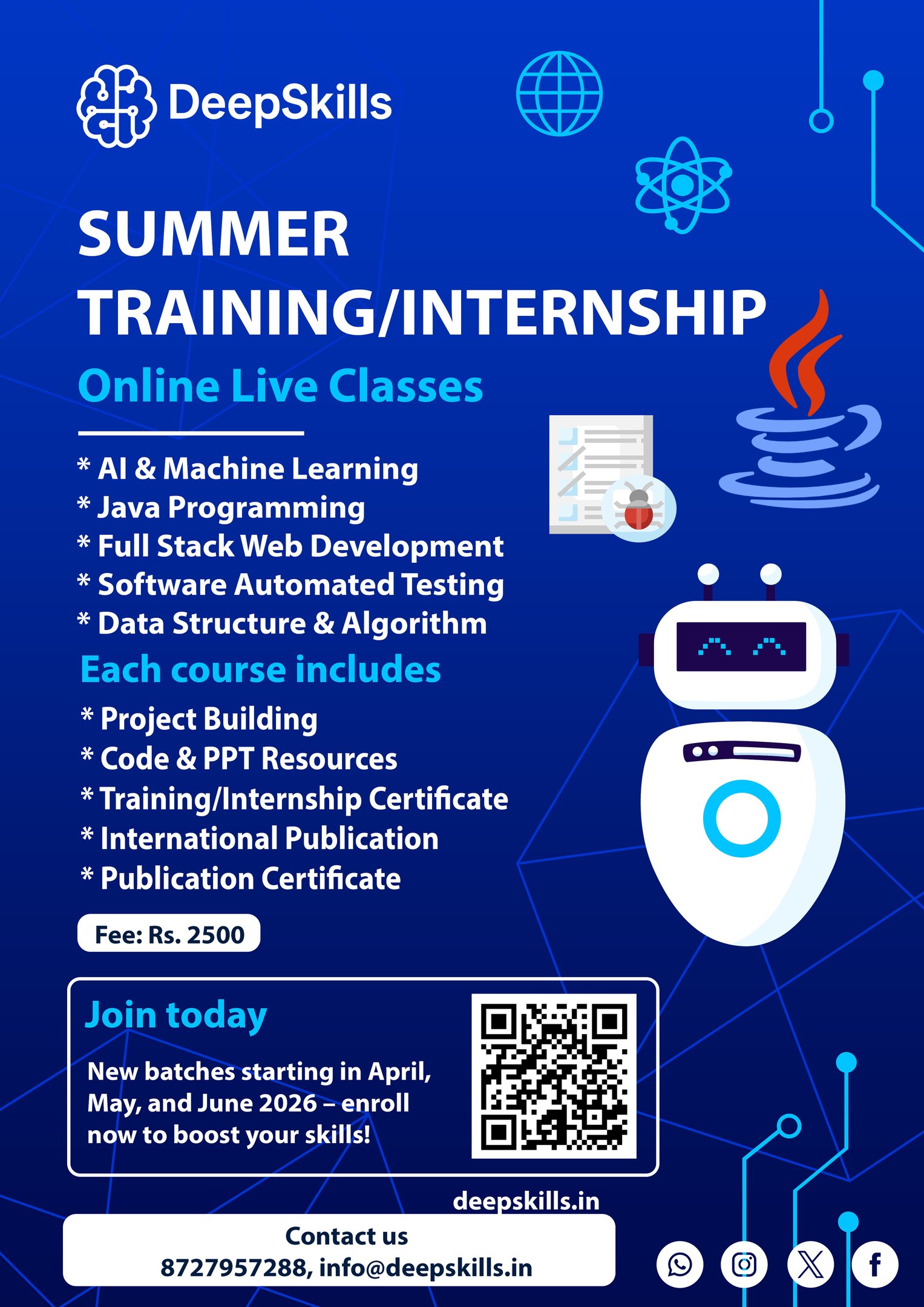 DeepSkills

SUMMER TRAINING/INTERNSHIP

Online Live Classes

* AI & Machine Learning
* Java Programming
* Full Stack Web Development
* Software Automated Testing
* Data Structure & Algorithm

Each course includes

* Project Building
* Code & PPT Resources
* Training/Internship Certificate
* International Publication
* Publication Certificate

Fee: Rs. 2500

Join today

New batches starting in April, May, and June 2026 – enroll now to boost your skills!

deepskills.in

Contact us
8727957288, info@deepskills.in